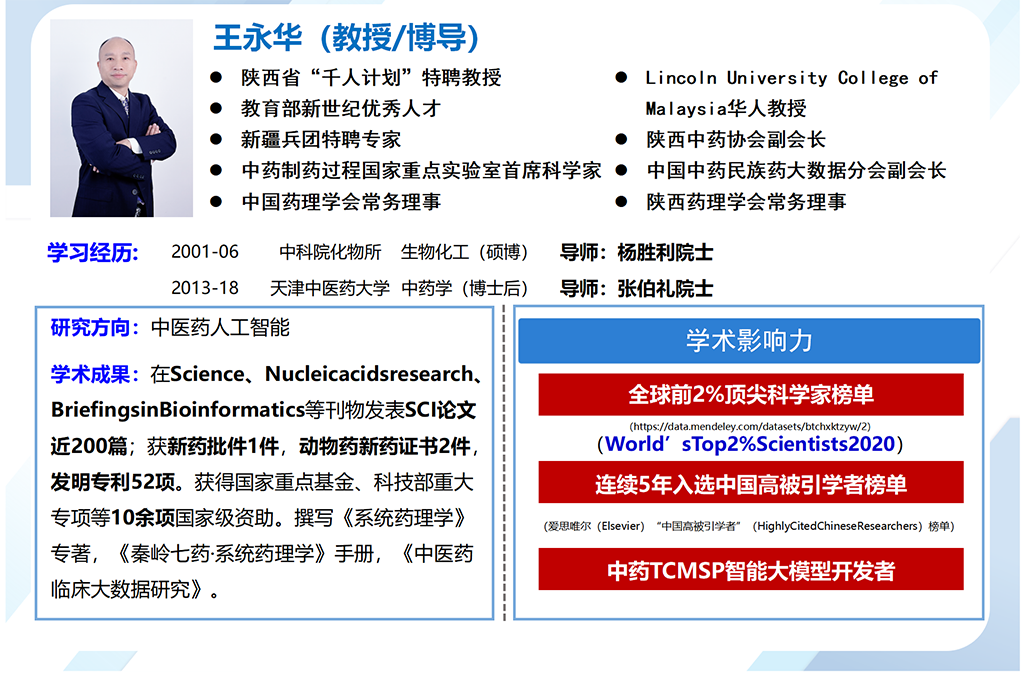 王永华（教授/博导）

● 陕西省“千人计划”特聘教授
● 教育部新世纪优秀人才
● 新疆兵团特聘专家
● 中药制药过程国家重点实验室首席科学家
● 中国药理学会常务理事

● Lincoln University College of Malaysia华人教授
● 陕西中药协会副会长
● 中国中药民族药大数据分会副会长
● 陕西药理学会常务理事

学习经历: 2001-06 中科院化物所 生物化工（硕博） 导师：杨胜利院士
2013-18 天津中医药大学 中药学（博士后） 导师：张伯礼院士

研究方向：中医药人工智能

学术成果：在Science、Nucleicacidsresearch、BriefingsinBioinformatics等刊物发表SCI论文近200篇；获新药批件1件，动物药新药证书2件，发明专利52项。获得国家重点基金、科技部重大专项等10余项国家级资助。撰写《系统药理学》专著，《秦岭七药·系统药理学》手册，《中医药临床大数据研究》。

学术影响力

全球前2%顶尖科学家榜单
(https://data.mendeley.com/datasets/btchxktzyw/2)
（World’sTop2%Scientists2020）

连续5年入选中国高被引学者榜单
（爱思唯尔（Elsevier）“中国高被引学者”（HighlyCitedChineseResearchers）榜单）

中药TCMSP智能大模型开发者